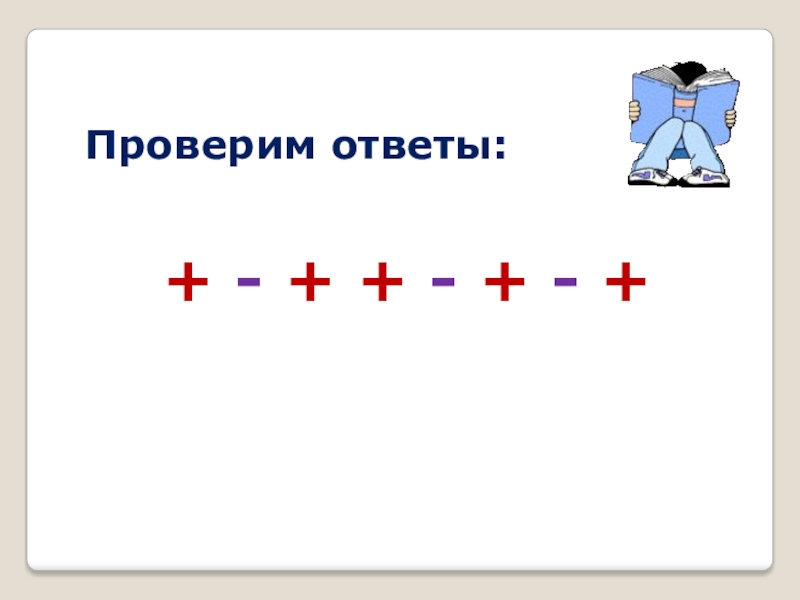 Проверим ответы:

+ - + + - + - +